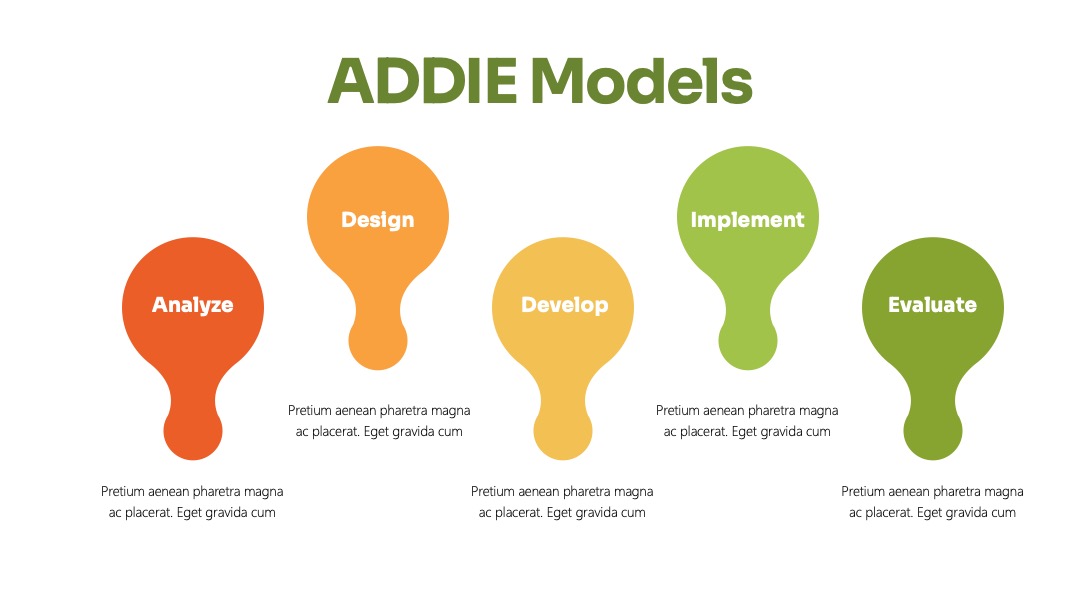 ADDIE Models

Analyze

Pretium aenean pharetra magna ac placerat. Eget gravida cum

Design

Pretium aenean pharetra magna ac placerat. Eget gravida cum

Develop

Pretium aenean pharetra magna ac placerat. Eget gravida cum

Implement

Pretium aenean pharetra magna ac placerat. Eget gravida cum

Evaluate

Pretium aenean pharetra magna ac placerat. Eget gravida cum